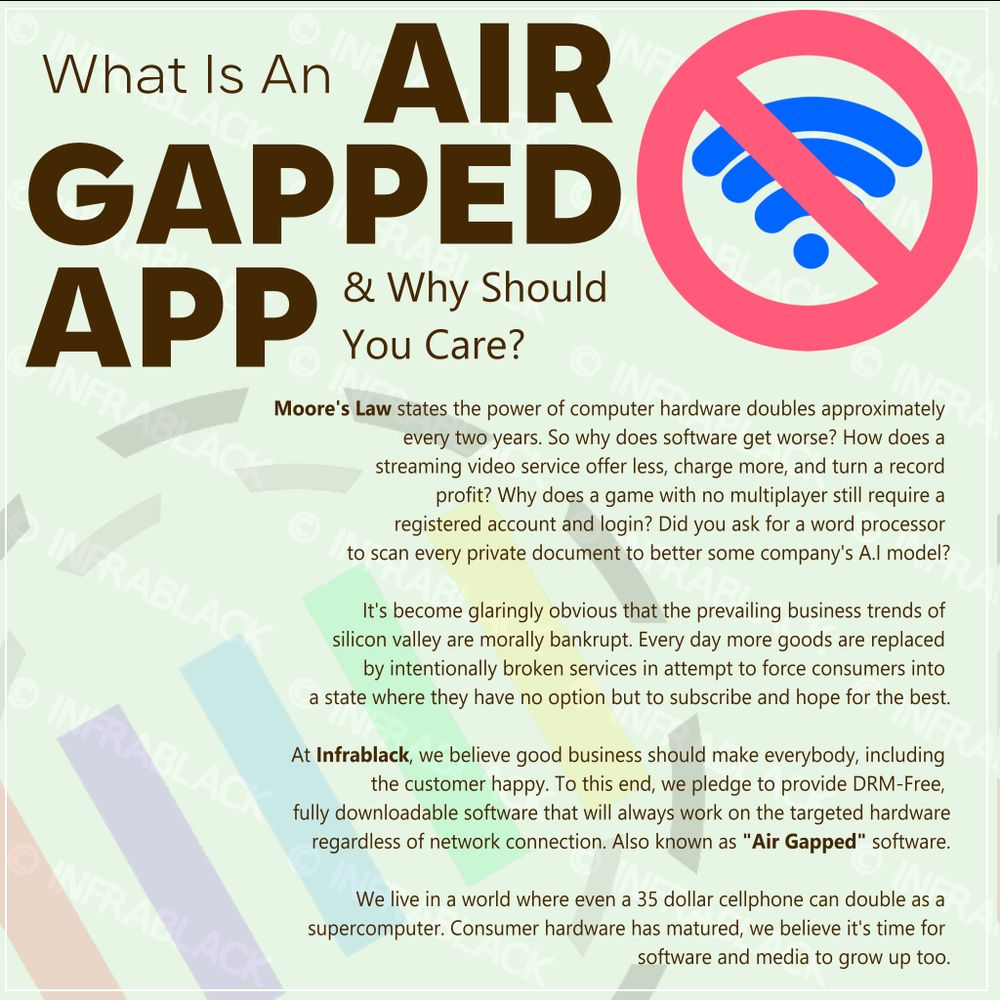 What Is An AIR GAPPED APP & Why Should You Care?

Moore's Law states the power of computer hardware doubles approximately every two years. So why does software get worse? How does a streaming video service offer less, charge more, and turn a record profit? Why does a game with no multiplayer still require a registered account and login? Did you ask for a word processor to scan every private document to better some company's A.I model?

It's become glaringly obvious that the prevailing business trends of silicon valley are morally bankrupt. Every day more goods are replaced by intentionally broken services in attempt to force consumers into a state where they have no option but to subscribe and hope for the best.

At Infrablack, we believe good business should make everybody, including the customer happy. To this end, we pledge to provide DRM-Free, fully downloadable software that will always work on the targeted hardware regardless of network connection. Also known as "Air Gapped" software.

We live in a world where even a 35 dollar cellphone can double as a supercomputer. Consumer hardware has matured, we believe it's time for software and media to grow up too.

© INFRABLACK